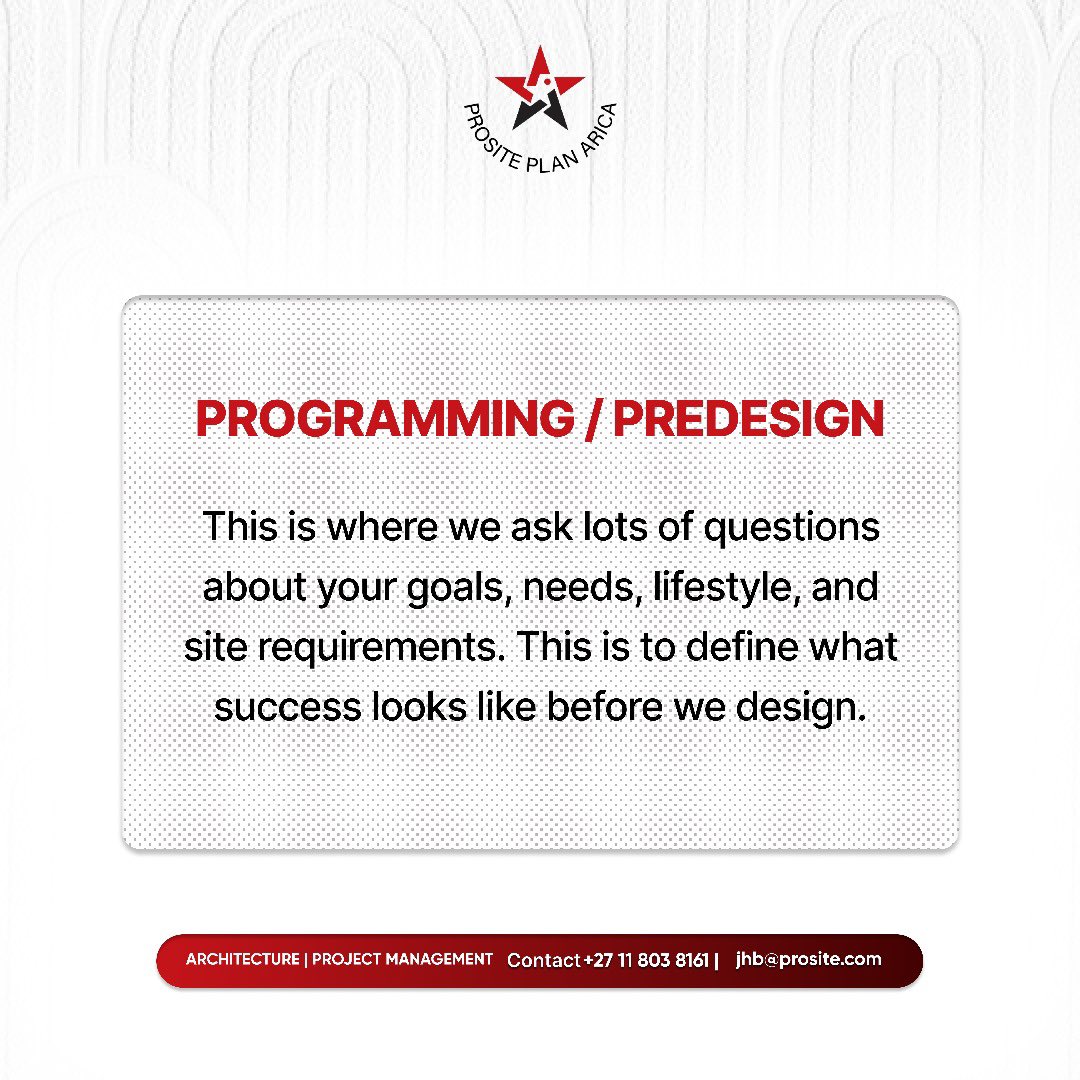 PROSITE PLAN ARICA

PROGRAMMING / PREDESIGN

This is where we ask lots of questions about your goals, needs, lifestyle, and site requirements. This is to define what success looks like before we design.

ARCHITECTURE | PROJECT MANAGEMENT Contact +27 11 803 8161 | jhb@prosite.com